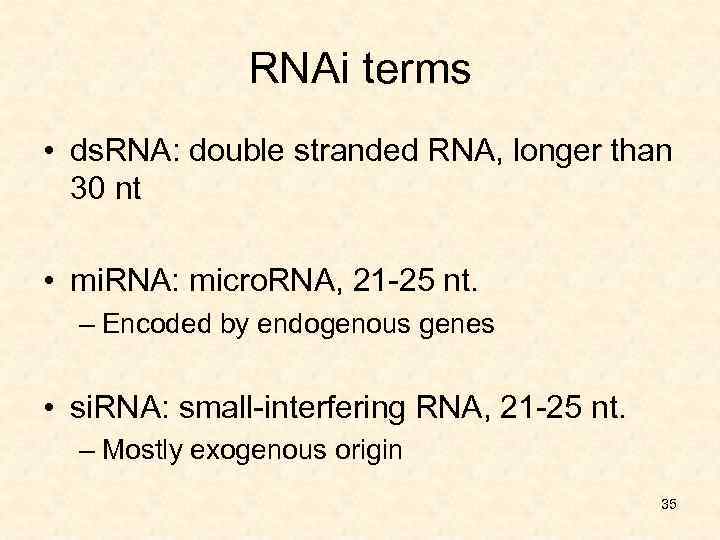 RNAi terms

• dsRNA: double stranded RNA, longer than 30 nt

• miRNA: microRNA, 21-25 nt.
– Encoded by endogenous genes

• siRNA: small-interfering RNA, 21-25 nt.
– Mostly exogenous origin

35